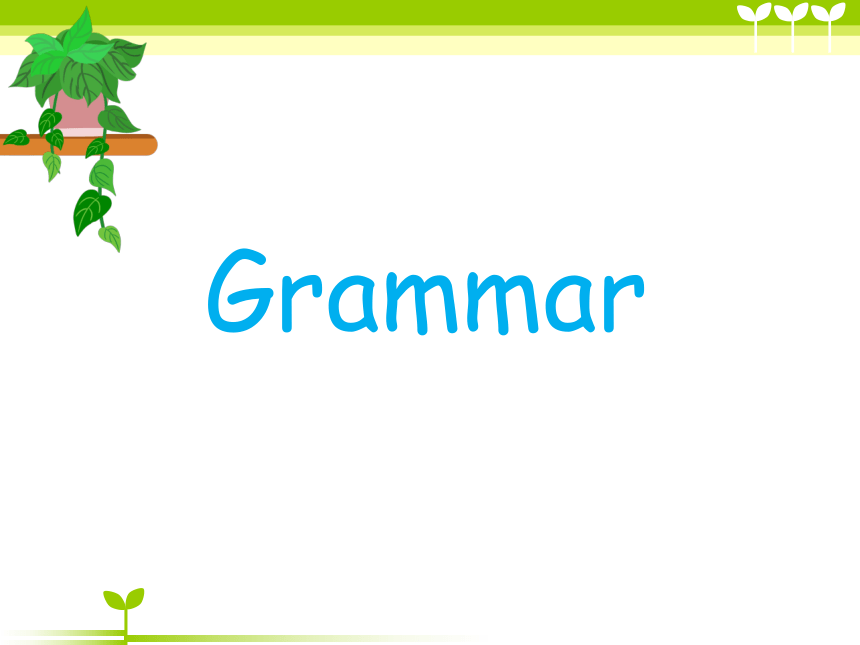 Grammar